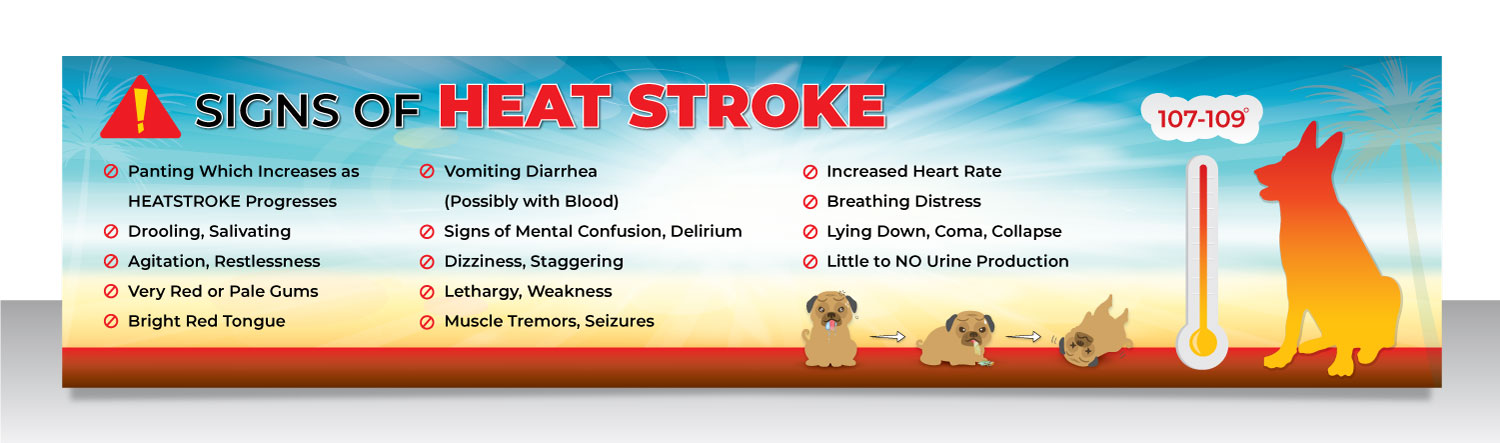 SIGNS OF HEAT STROKE

Panting Which Increases as HEATSTROKE Progresses
Drooling, Salivating
Agitation, Restlessness
Very Red or Pale Gums
Bright Red Tongue

Vomiting Diarrhea (Possibly with Blood)
Signs of Mental Confusion, Delirium
Dizziness, Staggering
Lethargy, Weakness
Muscle Tremors, Seizures

Increased Heart Rate
Breathing Distress
Lying Down, Coma, Collapse
Little to NO Urine Production

107-109°